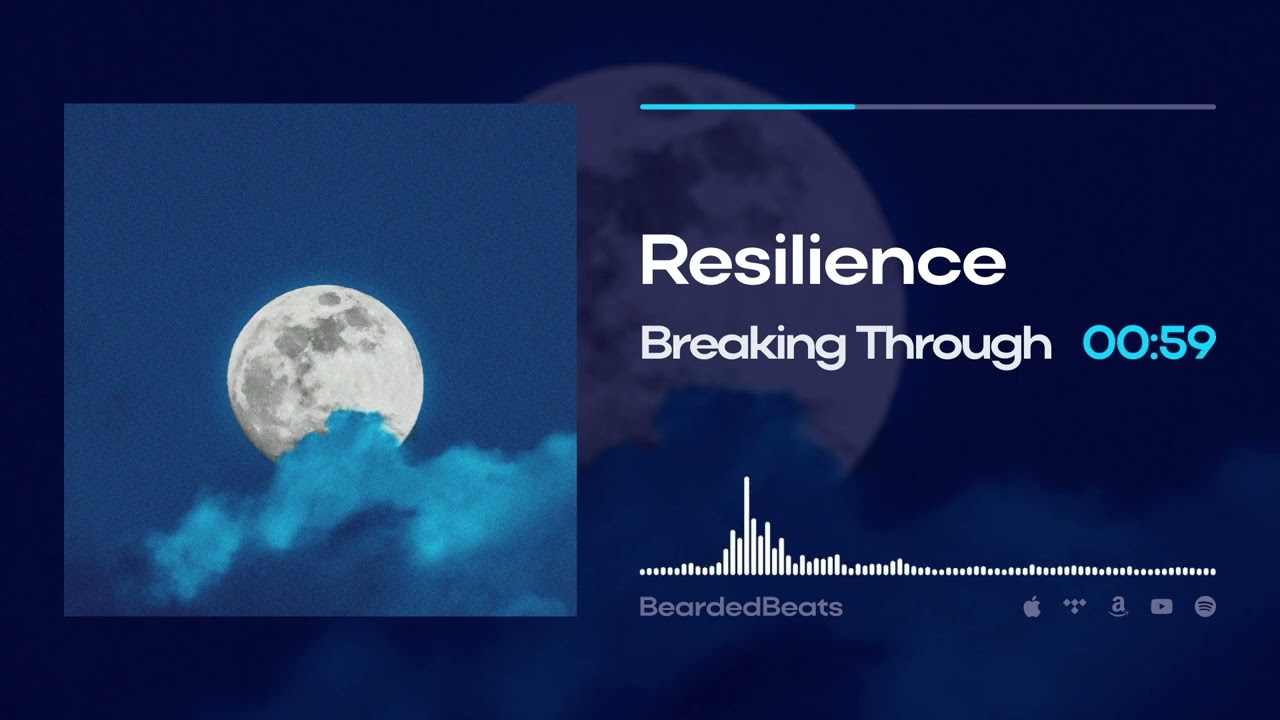 Resilience

Breaking Through 00:59

BeardedBeats